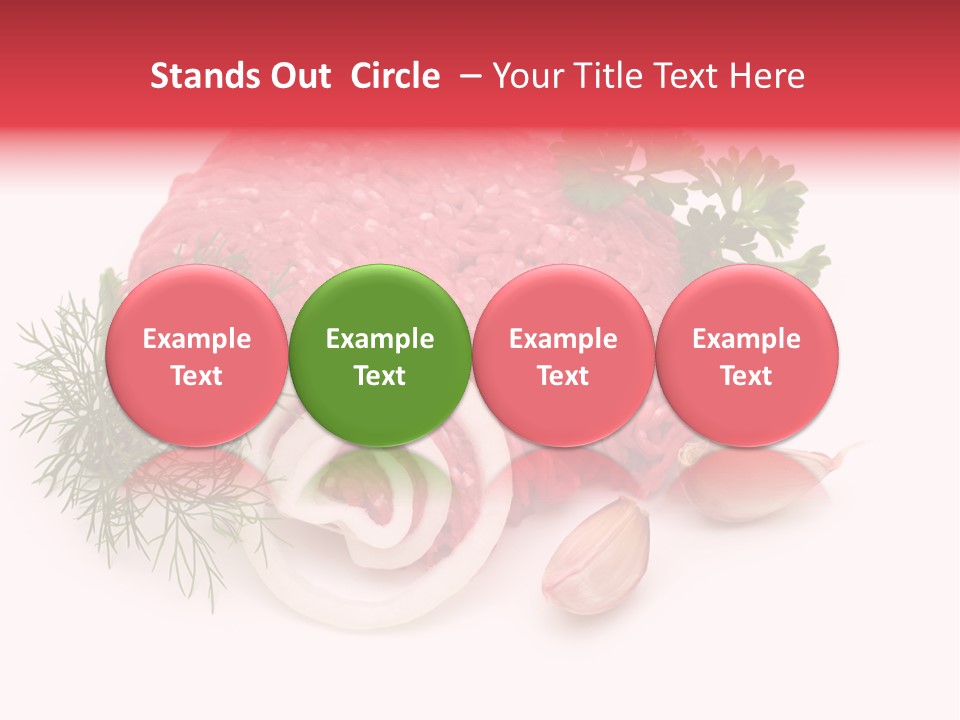 Stands Out Circle – Your Title Text Here

Example Text

Example Text

Example Text

Example Text